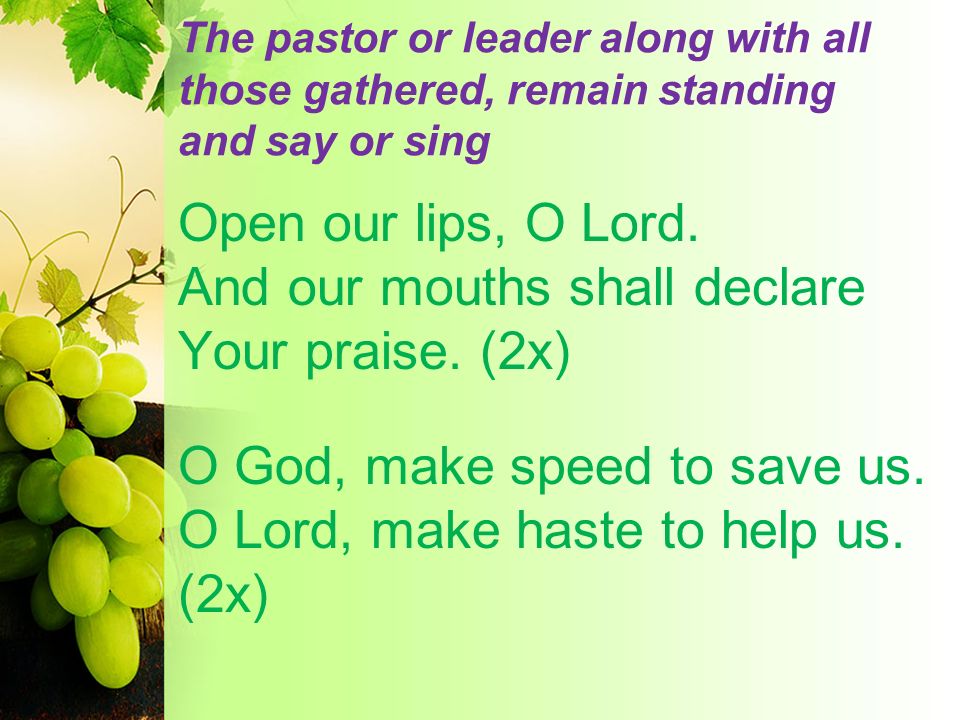 The pastor or leader along with all those gathered, remain standing and say or sing

Open our lips, O Lord.
And our mouths shall declare
Your praise. (2x)

O God, make speed to save us.
O Lord, make haste to help us.
(2x)